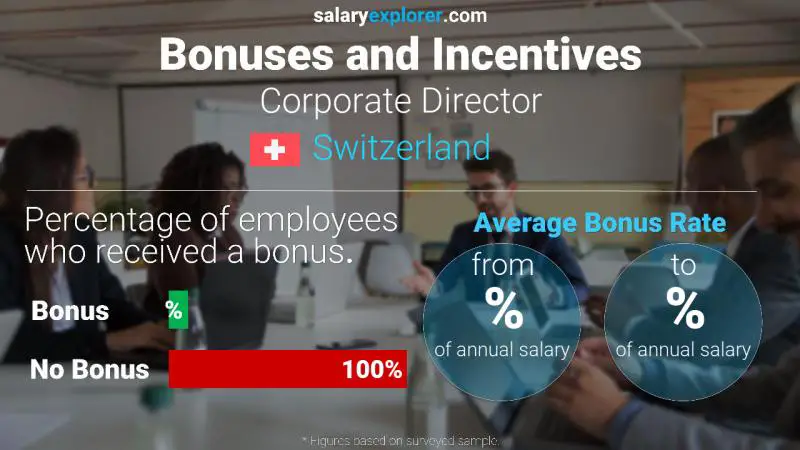 salaryexplorer.com

Bonuses and Incentives

Corporate Director

Switzerland

Percentage of employees who received a bonus.

Bonus %

No Bonus 100%

Average Bonus Rate

from % of annual salary

to % of annual salary

* Figures based on surveyed sample.